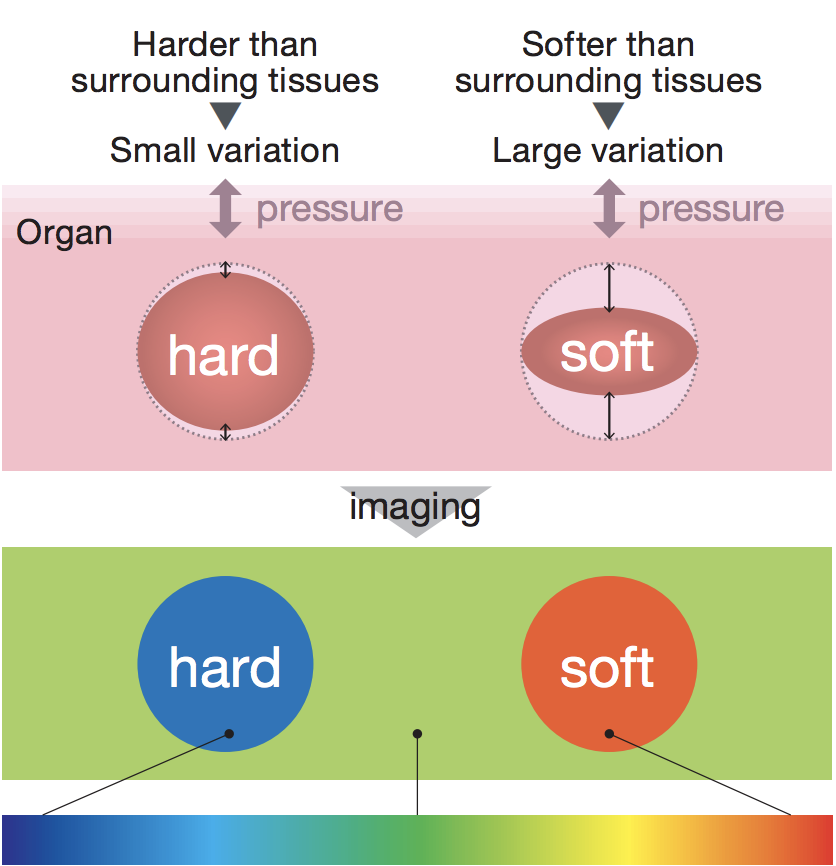 Harder than surrounding tissues

Small variation

Softer than surrounding tissues

Large variation

pressure

pressure

Organ

hard

soft

imaging

hard

soft